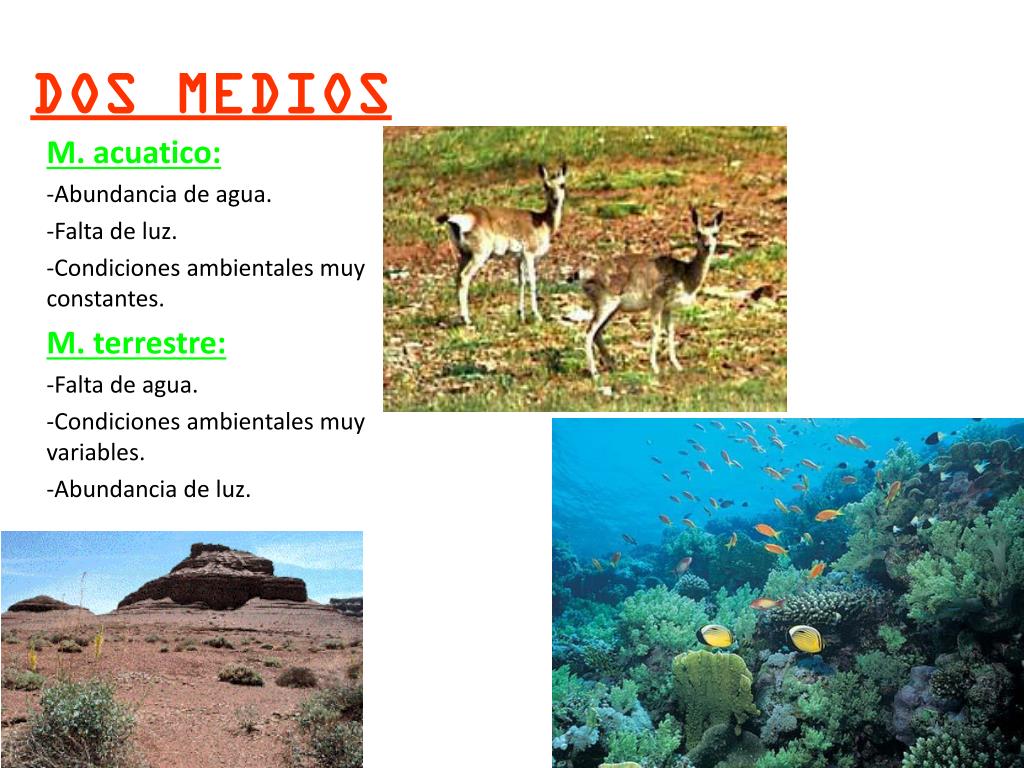 DOS MEDIOS

M. acuatico:

-Abundancia de agua.

-Falta de luz.

-Condiciones ambientales muy constantes.

M. terrestre:

-Falta de agua.

-Condiciones ambientales muy variables.

-Abundancia de luz.